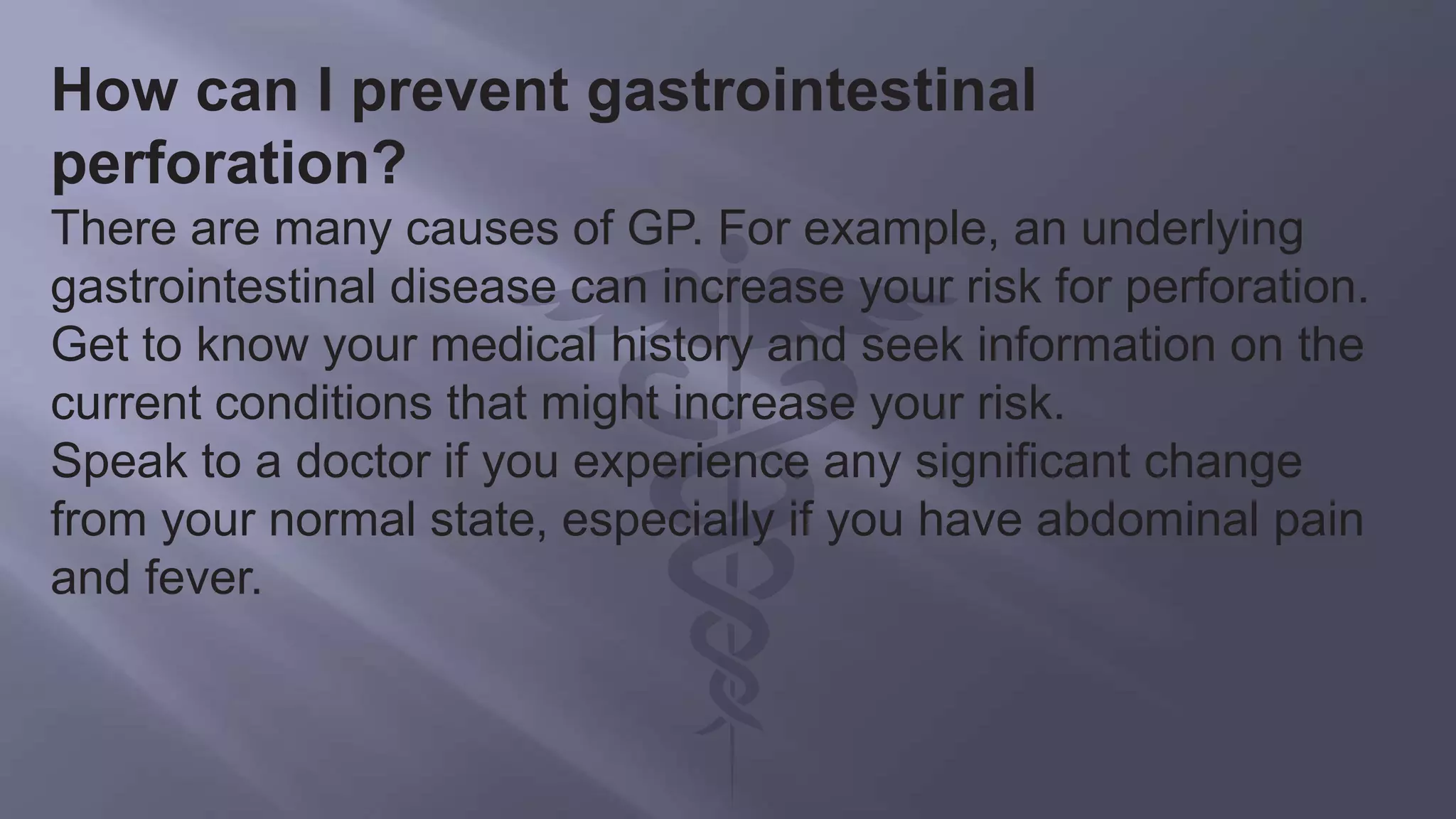 How can I prevent gastrointestinal perforation?

There are many causes of GP. For example, an underlying gastrointestinal disease can increase your risk for perforation. Get to know your medical history and seek information on the current conditions that might increase your risk.

Speak to a doctor if you experience any significant change from your normal state, especially if you have abdominal pain and fever.